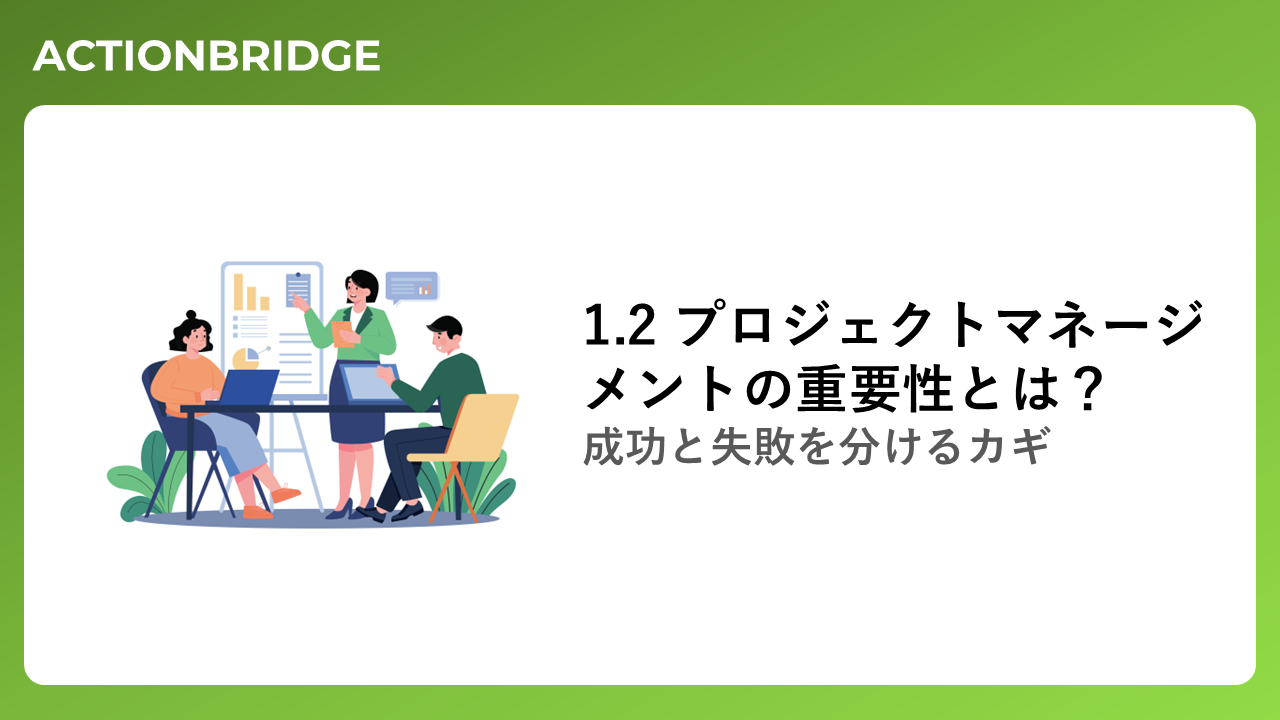 ACTIONBRIDGE

1.2 プロジェクトマネージメントの重要性とは？
成功と失敗を分けるカギ